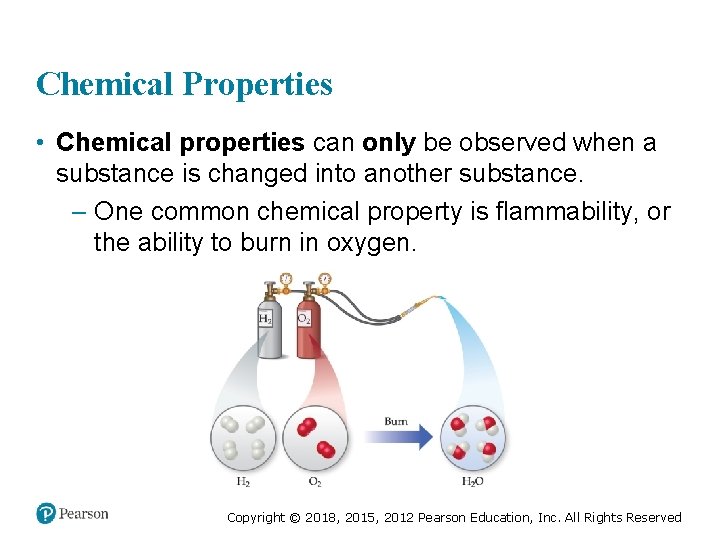 Chemical Properties

• Chemical properties can only be observed when a substance is changed into another substance.

– One common chemical property is flammability, or the ability to burn in oxygen.

$H_2$

$O_2$

Burn

$H_2$

$O_2$

$H_2O$

Pearson

Copyright © 2018, 2015, 2012 Pearson Education, Inc. All Rights Reserved